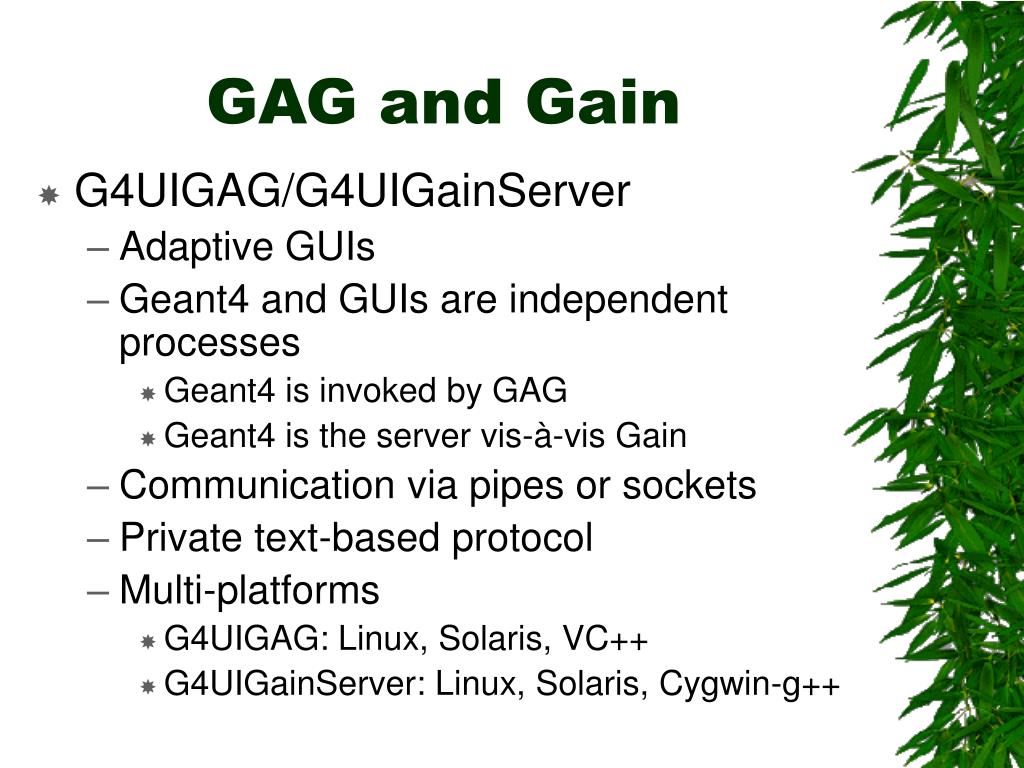 GAG and Gain

G4UIGAG/G4UIGainServer
– Adaptive GUIs
– Geant4 and GUIs are independent processes
Geant4 is invoked by GAG
Geant4 is the server vis-à-vis Gain
– Communication via pipes or sockets
– Private text-based protocol
– Multi-platforms
G4UIGAG: Linux, Solaris, VC++
G4UIGainServer: Linux, Solaris, Cygwin-g++